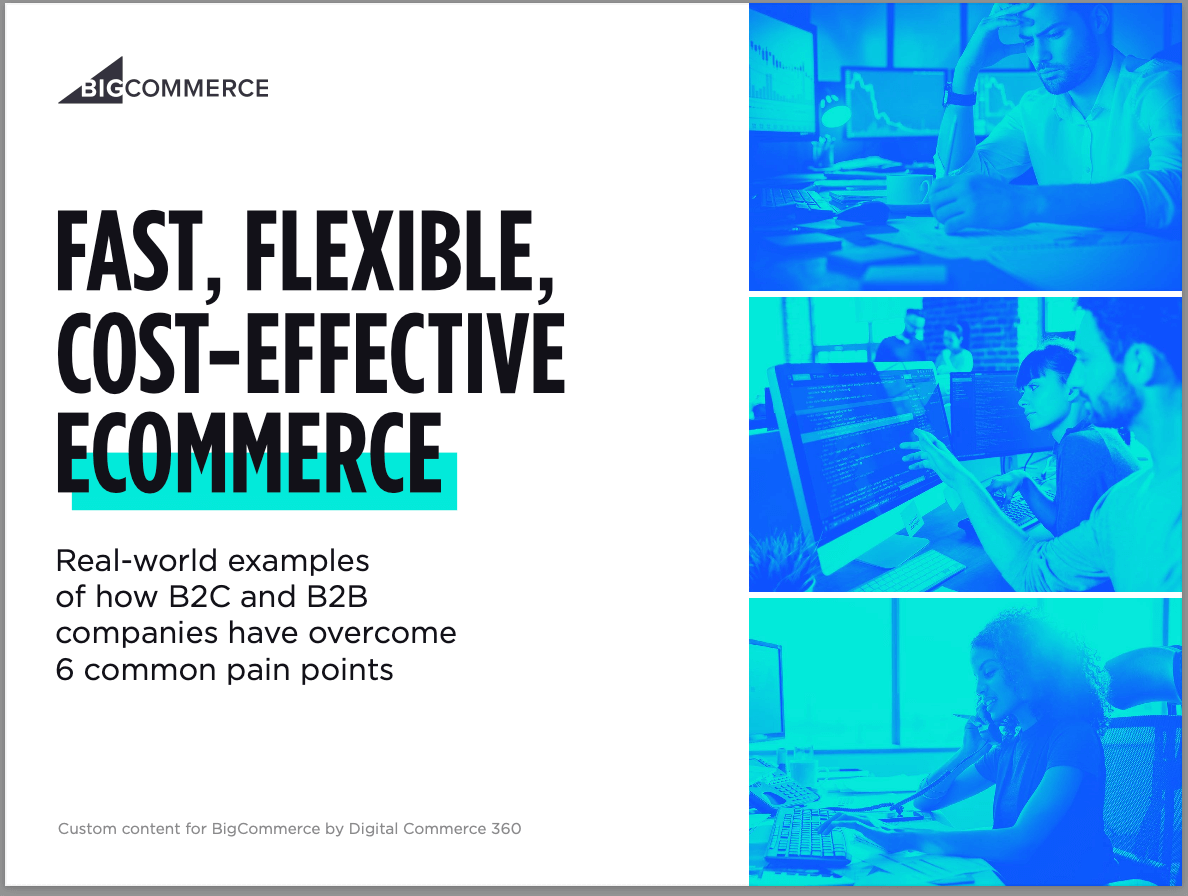 BIGCOMMERCE

FAST, FLEXIBLE, COST-EFFECTIVE ECOMMERCE

Real-world examples of how B2C and B2B companies have overcome 6 common pain points

Custom content for BigCommerce by Digital Commerce 360